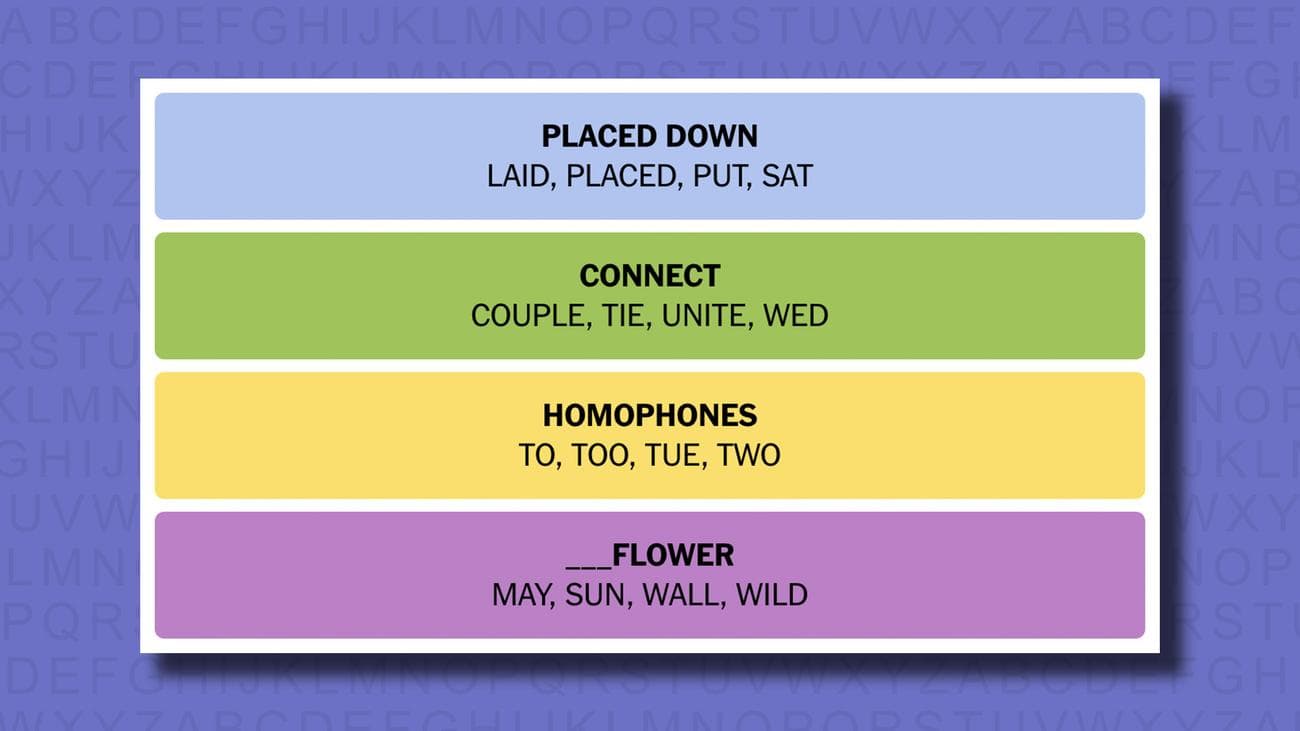 PLACED DOWN
LAID, PLACED, PUT, SAT

CONNECT
COUPLE, TIE, UNITE, WED

HOMOPHONES
TO, TOO, TUE, TWO

___FLOWER
MAY, SUN, WALL, WILD